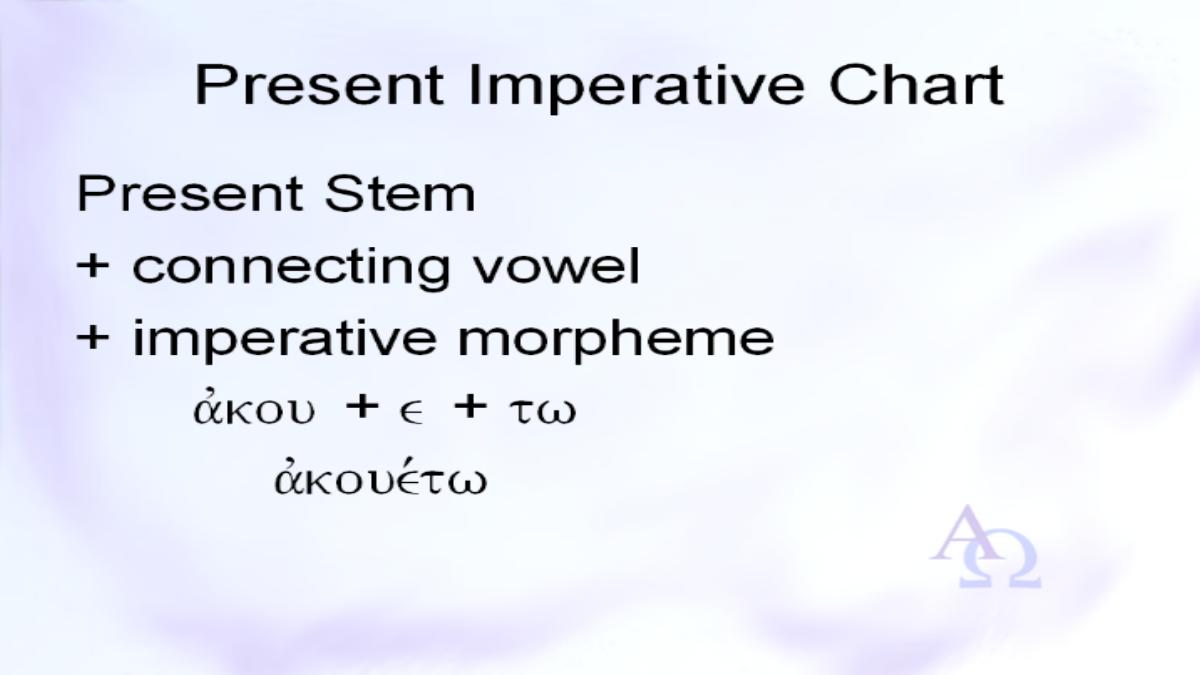 Present Imperative Chart

Present Stem
+ connecting vowel
+ imperative morpheme

ἀκου + ε + τω

ἀκουέτω

ΑΩ